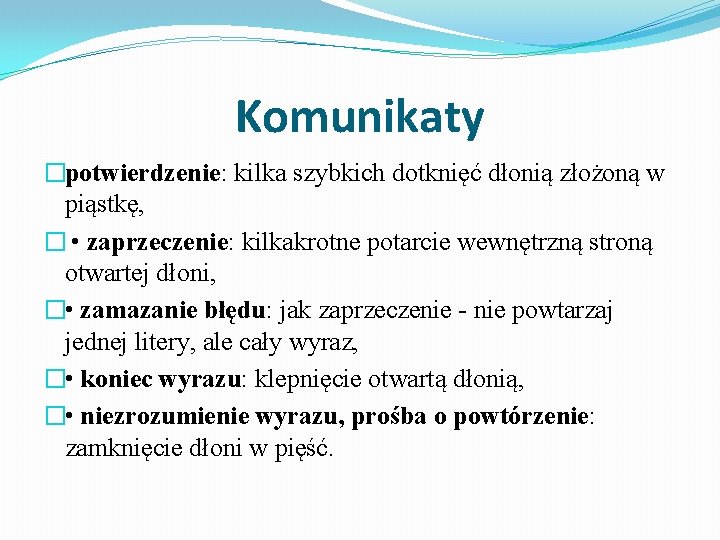 Komunikaty

□potwierdzenie: kilka szybkich dotknięć dłonią złożoną w piąstkę,

□ • zaprzeczenie: kilkakrotne potarcie wewnętrzną stroną otwartej dłoni,

□• zamazanie błędu: jak zaprzeczenie - nie powtarzaj jednej litery, ale cały wyraz,

□• koniec wyrazu: klepnięcie otwartą dłonią,

□• niezrozumienie wyrazu, prośba o powtórzenie: zamknięcie dłoni w pięść.